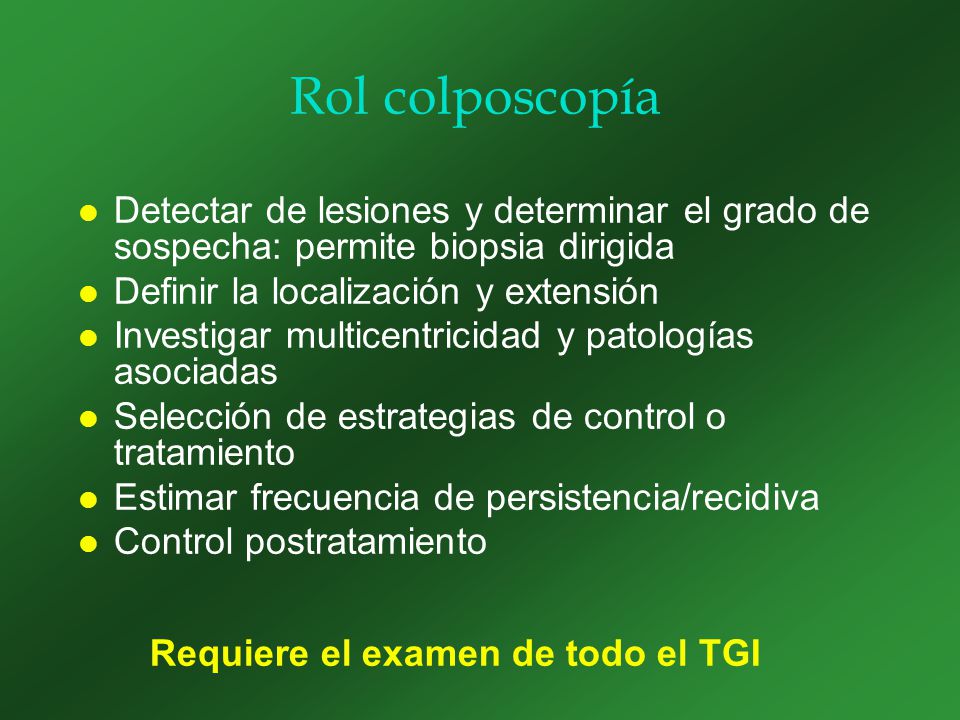 Rol colposcopía

- Detectar de lesiones y determinar el grado de sospecha: permite biopsia dirigida
- Definir la localización y extensión
- Investigar multicentricidad y patologías asociadas
- Selección de estrategias de control o tratamiento
- Estimar frecuencia de persistencia/recidiva
- Control postratamiento

Requiere el examen de todo el TGI